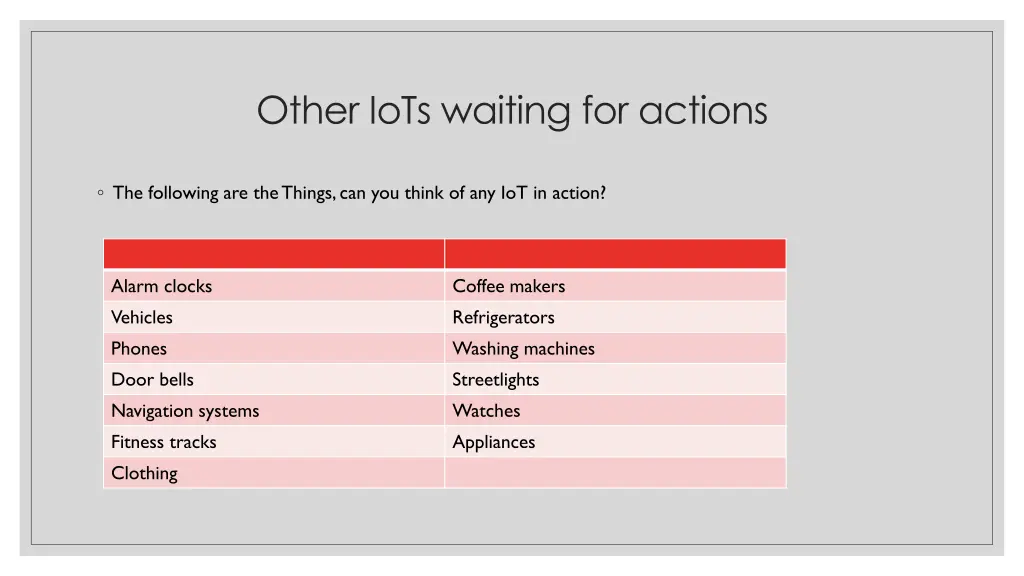 Other IoTs waiting for actions

◦ The following are the Things, can you think of any IoT in action?

| | |
|---|---|
| Alarm clocks | Coffee makers |
| Vehicles | Refrigerators |
| Phones | Washing machines |
| Door bells | Streetlights |
| Navigation systems | Watches |
| Fitness tracks | Appliances |
| Clothing | |